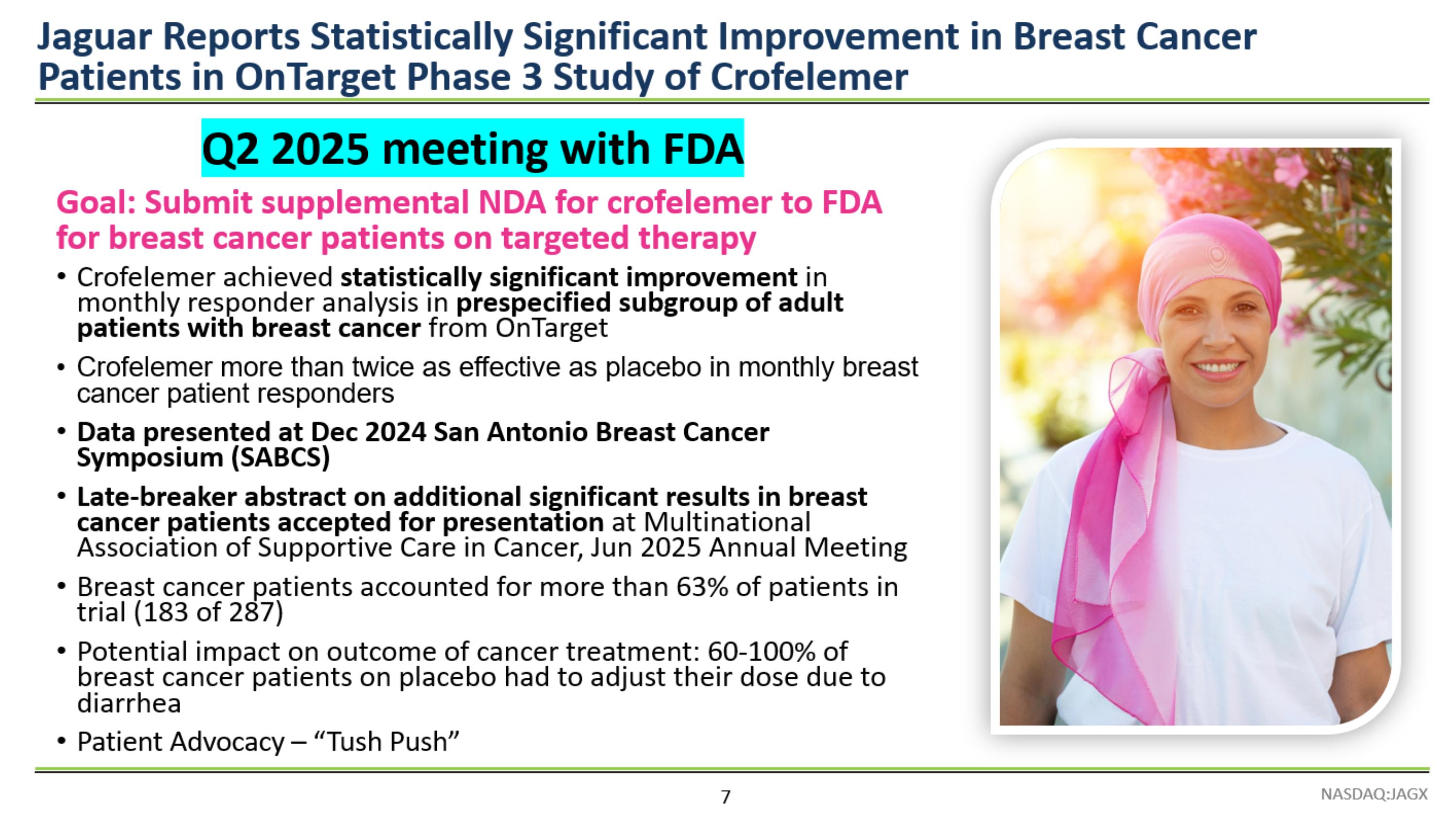 Jaguar Reports Statistically Significant Improvement in Breast Cancer Patients in OnTarget Phase 3 Study of Crofelemer

Q2 2025 meeting with FDA

Goal: Submit supplemental NDA for crofelemer to FDA for breast cancer patients on targeted therapy

• Crofelemer achieved statistically significant improvement in monthly responder analysis in prespecified subgroup of adult patients with breast cancer from OnTarget

• Crofelemer more than twice as effective as placebo in monthly breast cancer patient responders

• Data presented at Dec 2024 San Antonio Breast Cancer Symposium (SABCS)

• Late-breaker abstract on additional significant results in breast cancer patients accepted for presentation at Multinational Association of Supportive Care in Cancer, Jun 2025 Annual Meeting

• Breast cancer patients accounted for more than 63% of patients in trial (183 of 287)

• Potential impact on outcome of cancer treatment: 60-100% of breast cancer patients on placebo had to adjust their dose due to diarrhea

• Patient Advocacy – “Tush Push”

7

NASDAQ:JAGX